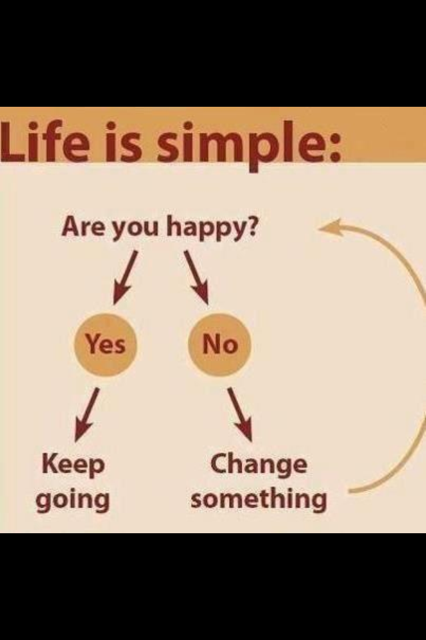 Life is simple:

Are you happy?

Yes

No

Keep going

Change something